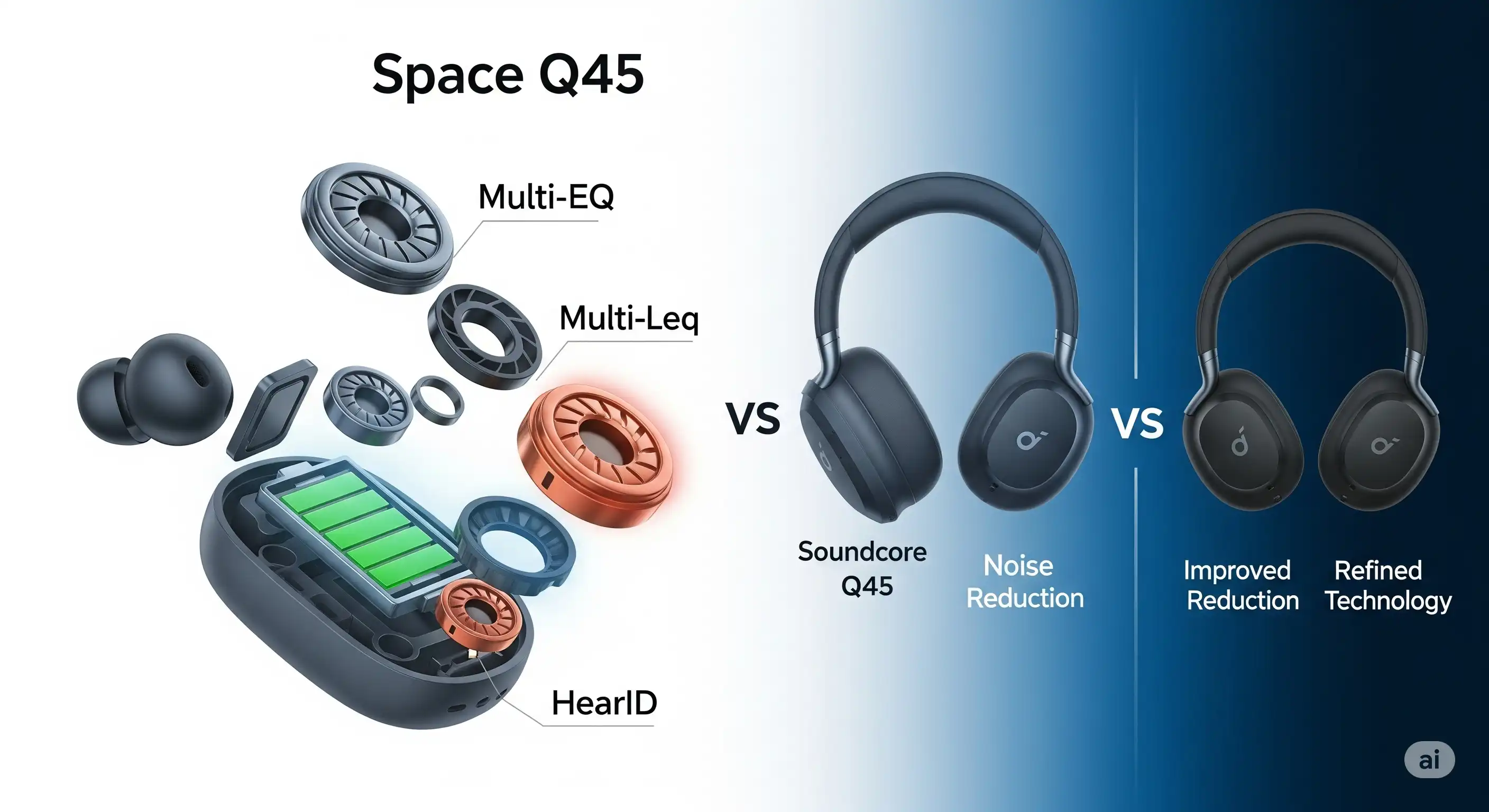 Space Q45

Multi-EQ

Multi-Leq

HearID

VS

Soundcore Q45

Noise Reduction

VS

Improved Reduction

Refined Technology

ai